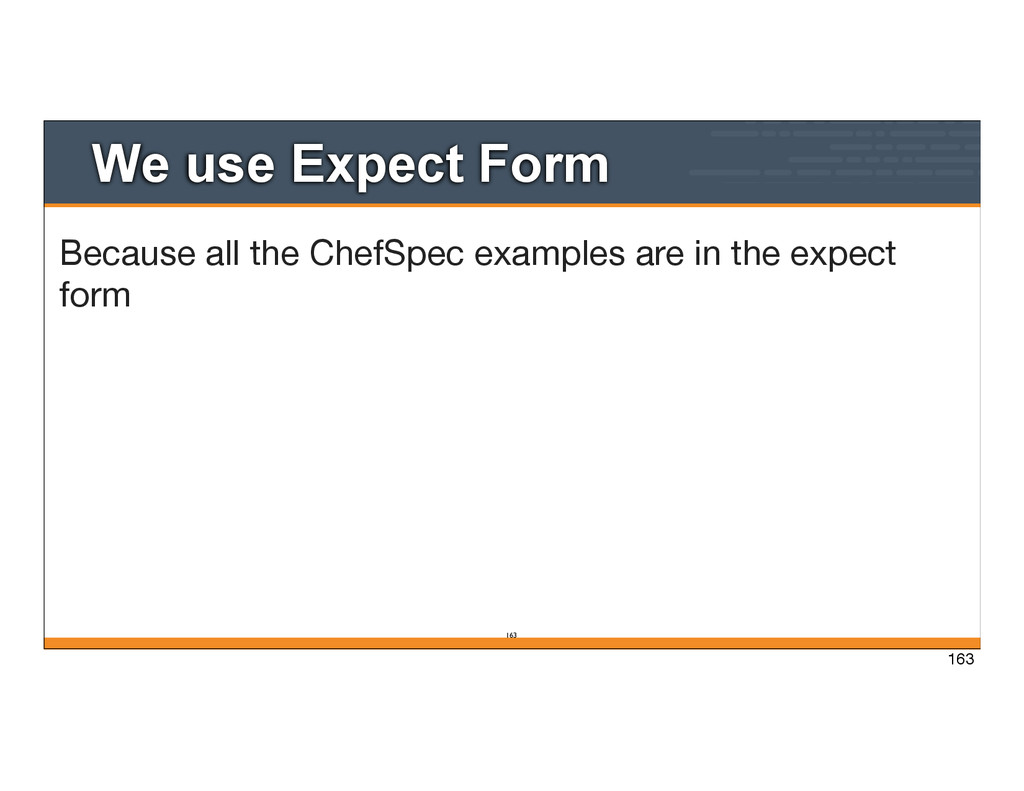 We use Expect Form

Because all the ChefSpec examples are in the expect form

163

163